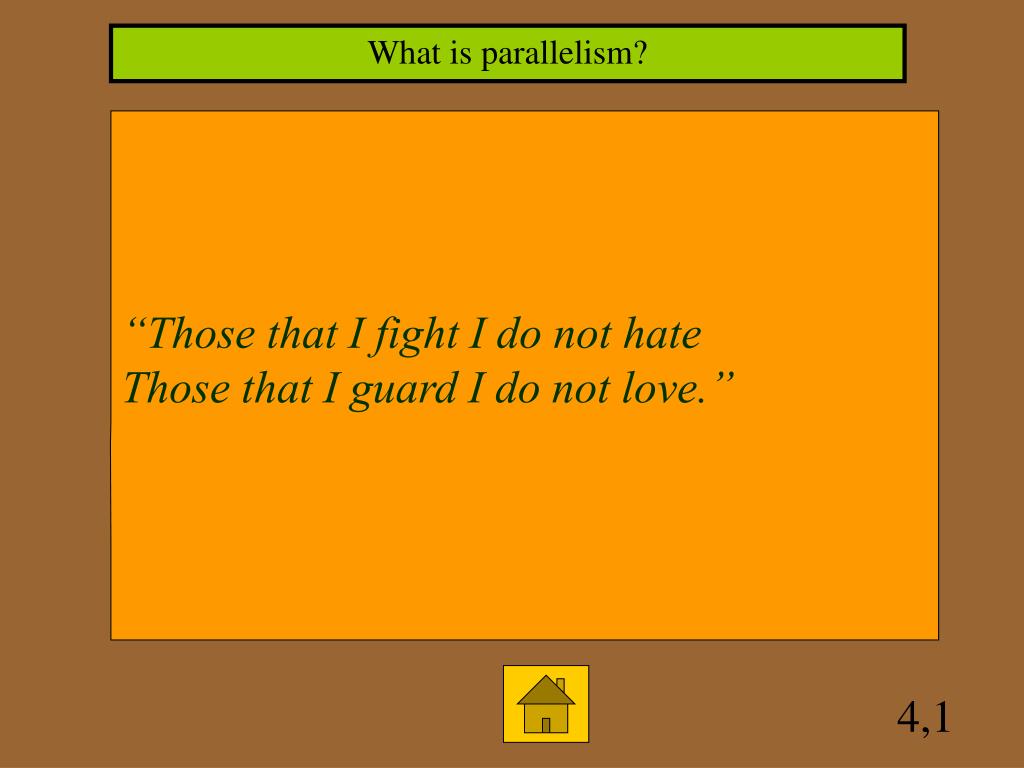 What is parallelism?

“Those that I fight I do not hate
Those that I guard I do not love.”

4,1